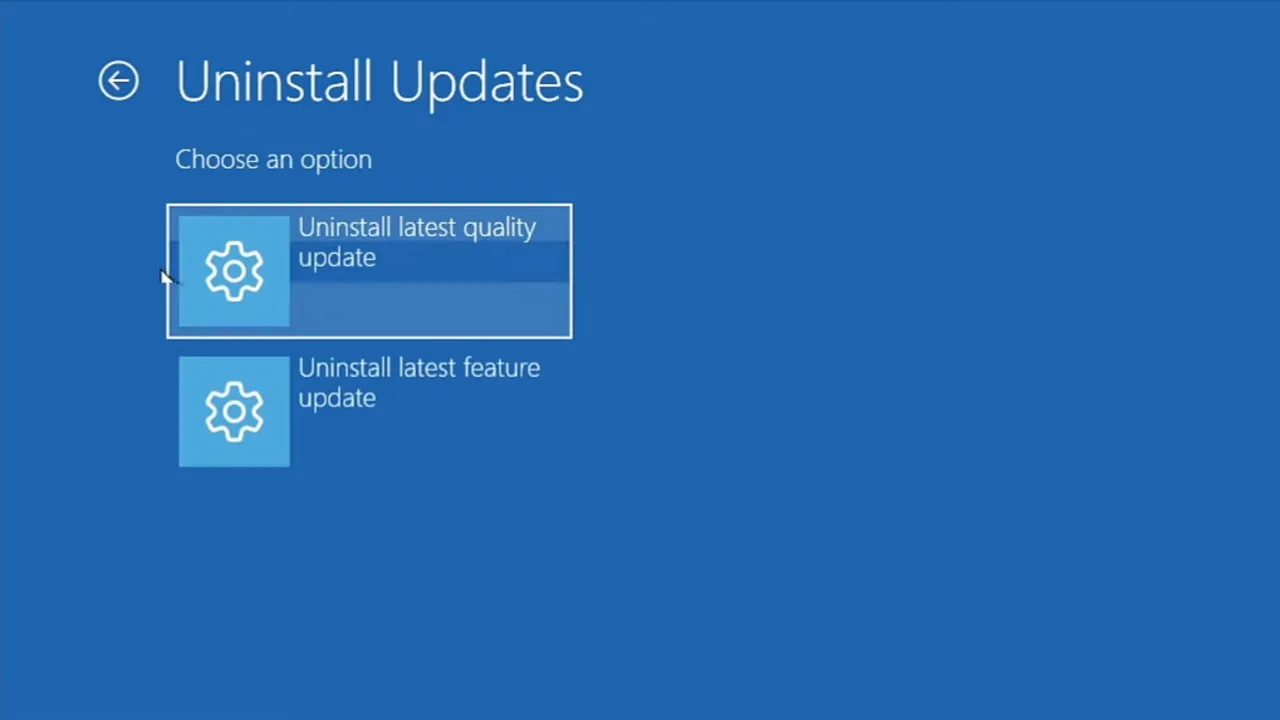 Uninstall Updates

Choose an option

Uninstall latest quality update

Uninstall latest feature update